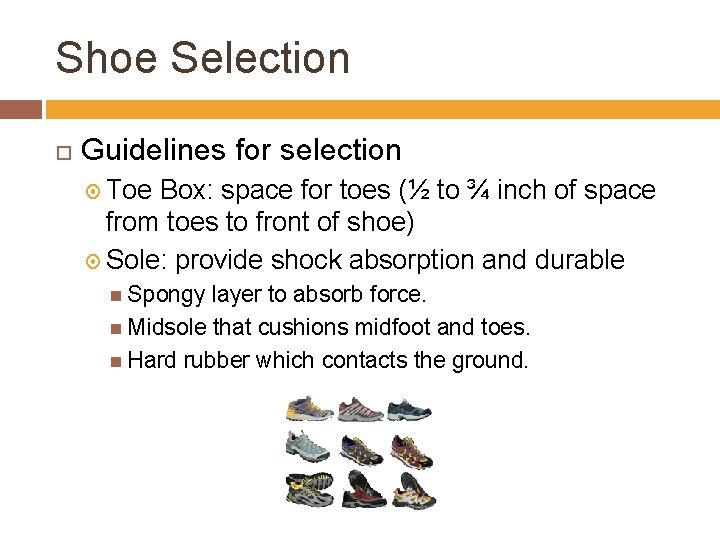 Shoe Selection

Guidelines for selection

Toe Box: space for toes (½ to ¾ inch of space from toes to front of shoe)

Sole: provide shock absorption and durable

Spongy layer to absorb force.

Midsole that cushions midfoot and toes.

Hard rubber which contacts the ground.